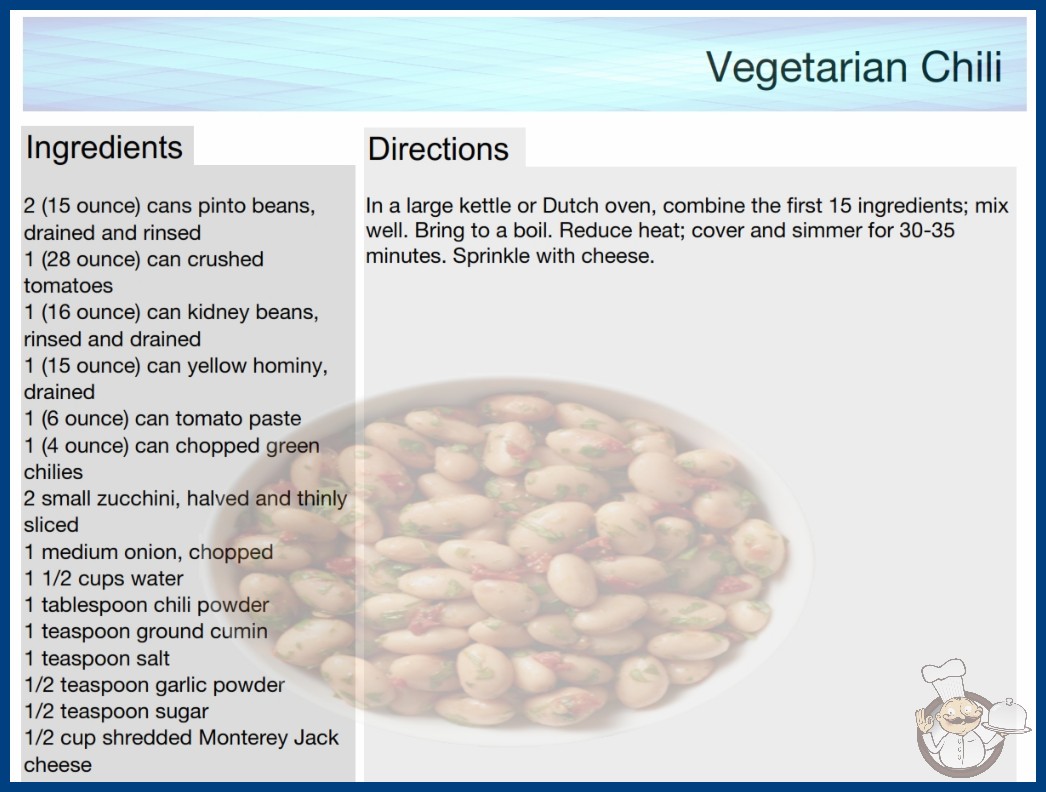 Vegetarian Chili

Ingredients

2 (15 ounce) cans pinto beans, drained and rinsed
1 (28 ounce) can crushed tomatoes
1 (16 ounce) can kidney beans, rinsed and drained
1 (15 ounce) can yellow hominy, drained
1 (6 ounce) can tomato paste
1 (4 ounce) can chopped green chilies
2 small zucchini, halved and thinly sliced
1 medium onion, chopped
1 1/2 cups water
1 tablespoon chili powder
1 teaspoon ground cumin
1 teaspoon salt
1/2 teaspoon garlic powder
1/2 teaspoon sugar
1/2 cup shredded Monterey Jack cheese

Directions

In a large kettle or Dutch oven, combine the first 15 ingredients; mix well. Bring to a boil. Reduce heat; cover and simmer for 30-35 minutes. Sprinkle with cheese.